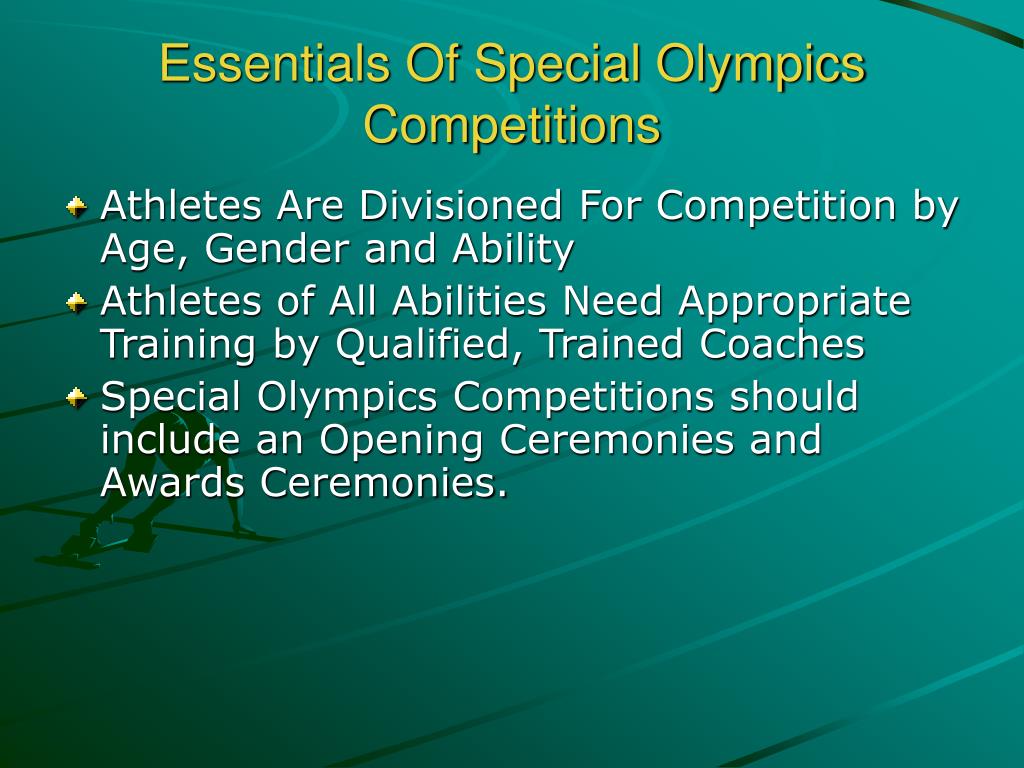 Essentials Of Special Olympics Competitions

Athletes Are Divisioned For Competition by Age, Gender and Ability

Athletes of All Abilities Need Appropriate Training by Qualified, Trained Coaches

Special Olympics Competitions should include an Opening Ceremonies and Awards Ceremonies.